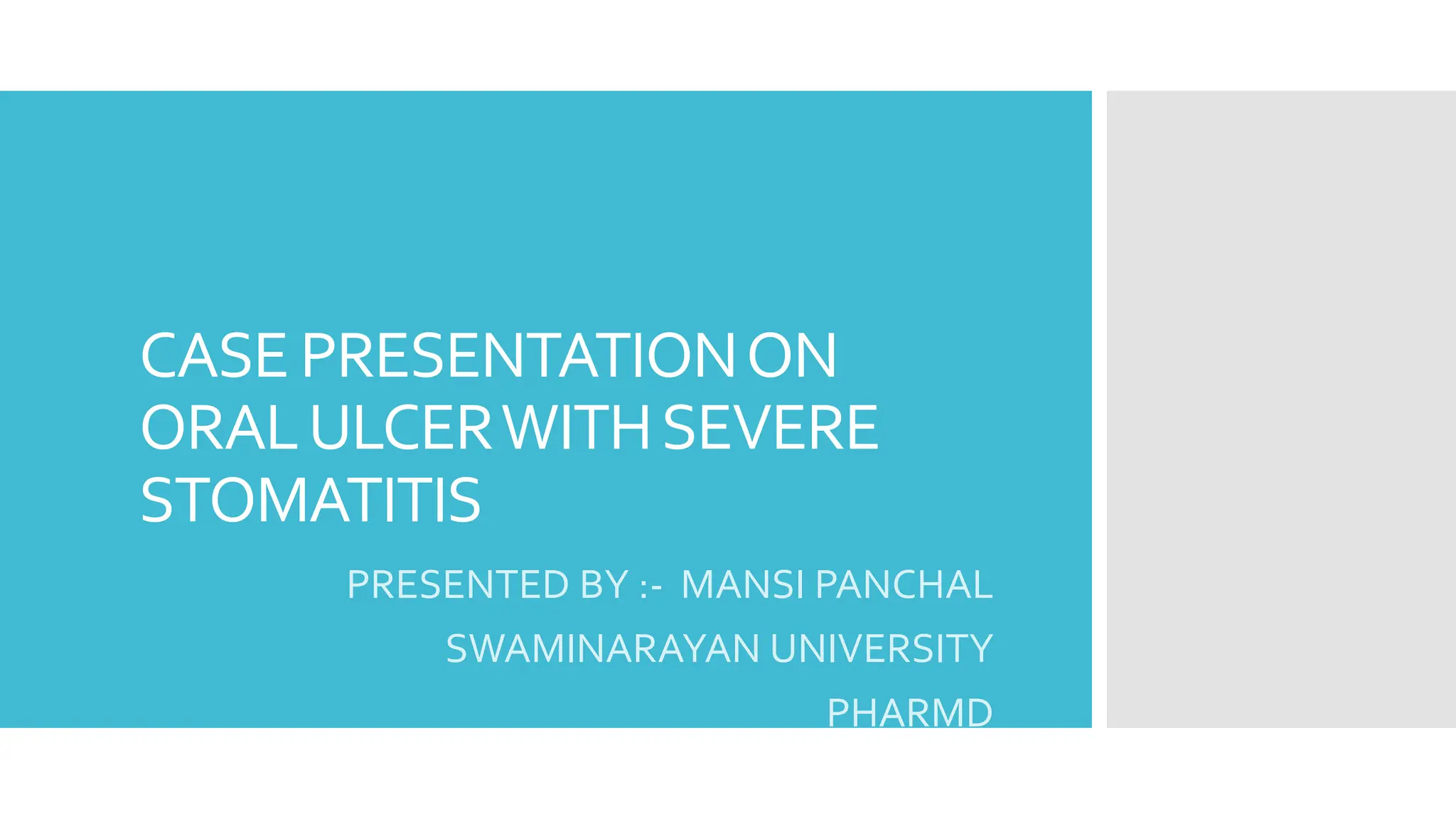 CASE PRESENTATION ON ORAL ULCER WITH SEVERE STOMATITIS

PRESENTED BY :- MANSI PANCHAL

SWAMINARAYAN UNIVERSITY

PHARMD